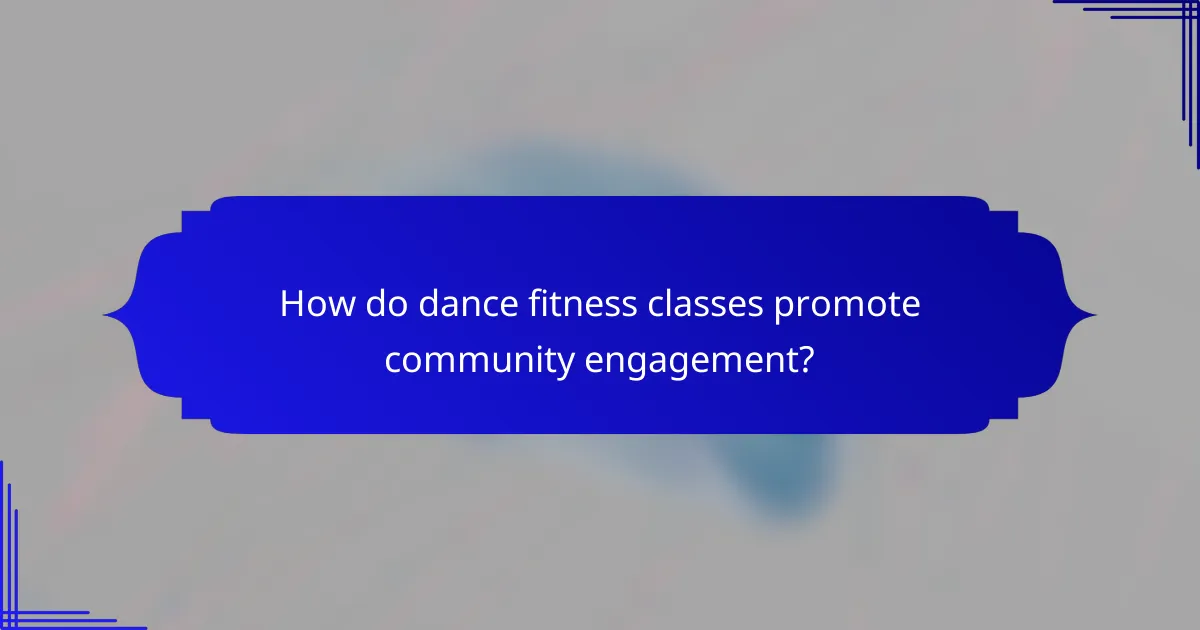 How do dance fitness classes promote community engagement?